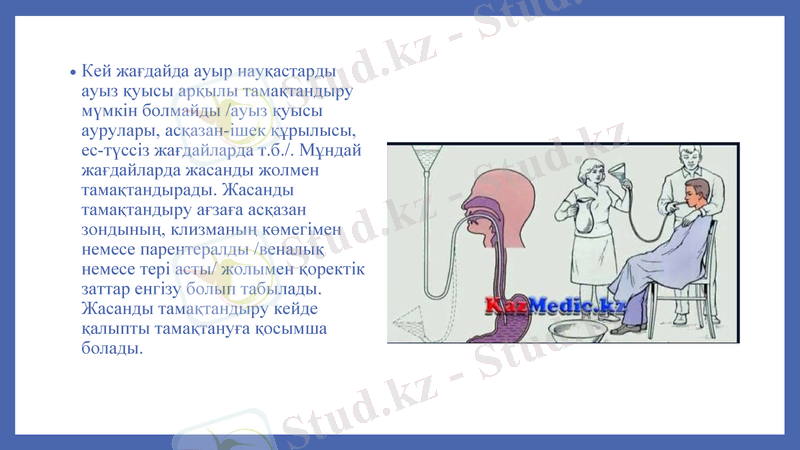 • Кей жағдайда ауыр науқастарды ауыз қуысы арқылы тамақтандыру мүмкін болмайды /ауыз қуысы аурулары, асқазан-ішек құрылысы, ес-түссіз жағдайларда т.б./. Мұндай жағдайларда жасанды жолмен тамақтандырады. Жасанды тамақтандыру ағзаға асқазан зондының, клизманың көмегімен немесе парентералды /веналық немесе тері асты/ жолымен қоректік заттар енгізу болып табылады. Жасанды тамақтандыру кейде қалыпты тамақтануға қосымша болады.

KazMedic.kz

Stud.kz - Stud.kz
Stud.kz - Stud.kz
Stud.kz - Stud.kz